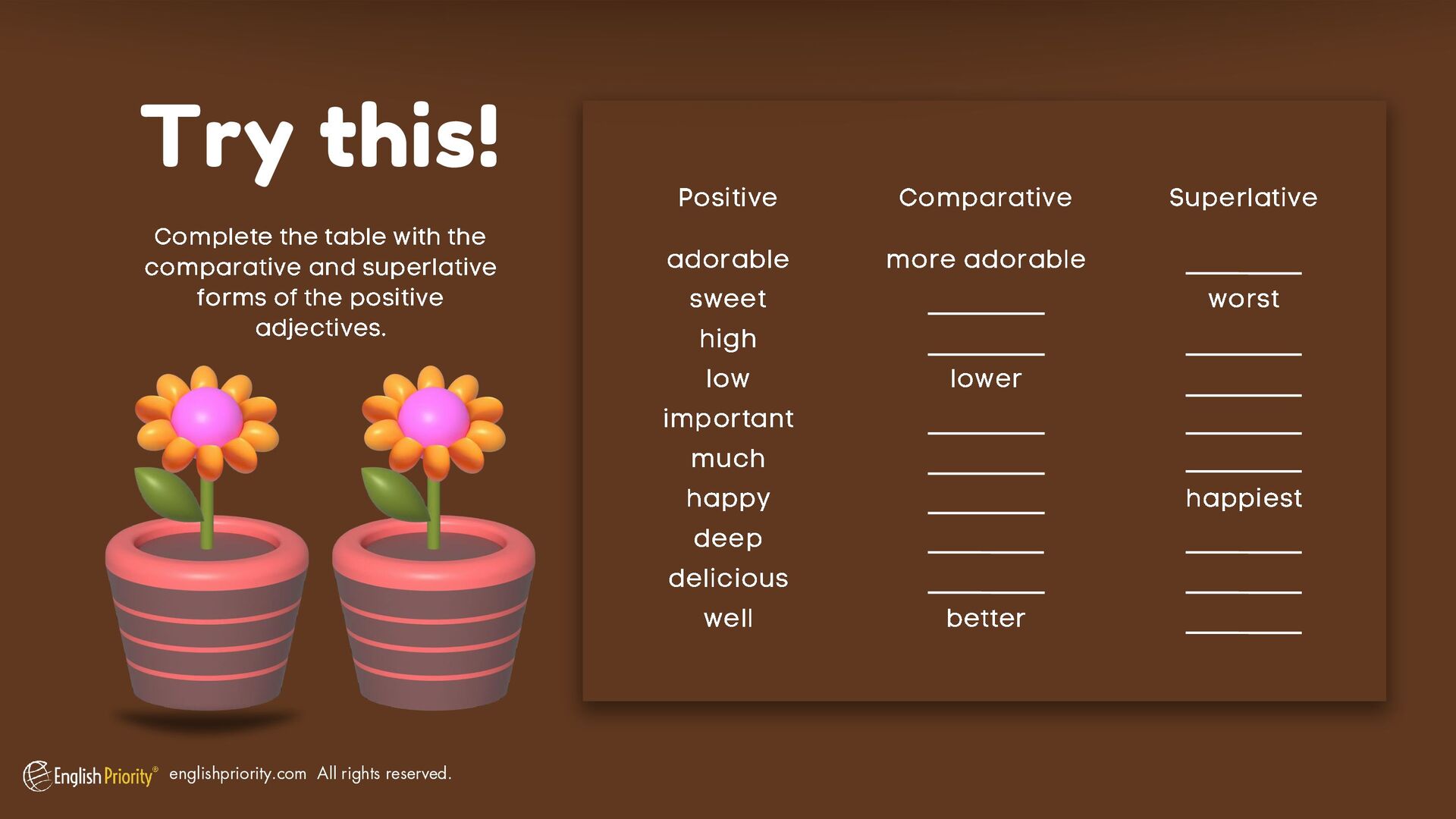 Try this!

Complete the table with the comparative and superlative forms of the positive adjectives.

| Positive | Comparative | Superlative |
|---|---|---|
| adorable | more adorable | ________ |
| sweet | ________ | worst |
| high | ________ | ________ |
| low | lower | ________ |
| important | ________ | ________ |
| much | ________ | ________ |
| happy | ________ | happiest |
| deep | ________ | ________ |
| delicious | ________ | ________ |
| well | better | ________ |

English Priority® englishpriority.com All rights reserved.